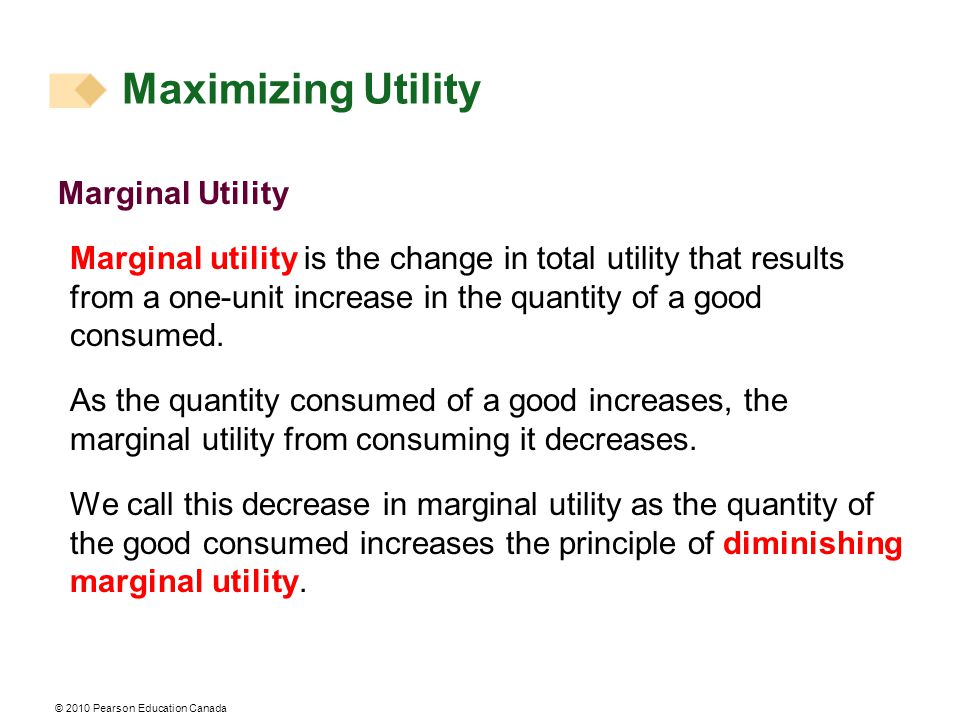 Maximizing Utility

Marginal Utility

Marginal utility is the change in total utility that results from a one-unit increase in the quantity of a good consumed.

As the quantity consumed of a good increases, the marginal utility from consuming it decreases.

We call this decrease in marginal utility as the quantity of the good consumed increases the principle of diminishing marginal utility.

© 2010 Pearson Education Canada